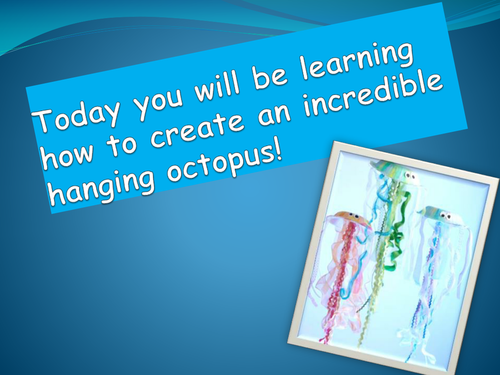 Today you will be learning how to create an incredible hanging octopus!